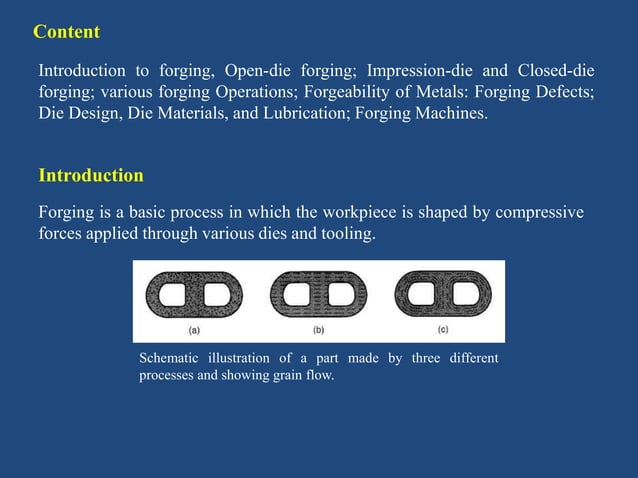 Content

Introduction to forging, Open-die forging; Impression-die and Closed-die forging; various forging Operations; Forgeability of Metals: Forging Defects; Die Design, Die Materials, and Lubrication; Forging Machines.

Introduction

Forging is a basic process in which the workpiece is shaped by compressive forces applied through various dies and tooling.

(a)
(b)
(c)

Schematic illustration of a part made by three different processes and showing grain flow.